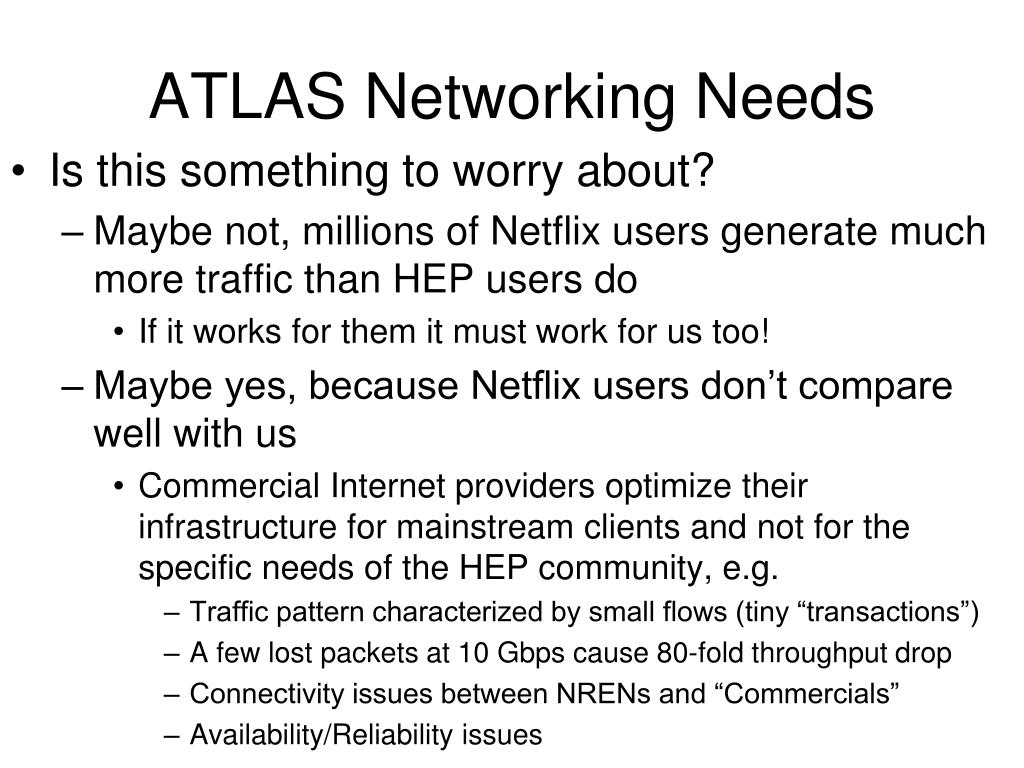 ATLAS Networking Needs

• Is this something to worry about?

– Maybe not, millions of Netflix users generate much more traffic than HEP users do

• If it works for them it must work for us too!

– Maybe yes, because Netflix users don’t compare well with us

• Commercial Internet providers optimize their infrastructure for mainstream clients and not for the specific needs of the HEP community, e.g.

– Traffic pattern characterized by small flows (tiny “transactions”)

– A few lost packets at 10 Gbps cause 80-fold throughput drop

– Connectivity issues between NRENs and “Commercials”

– Availability/Reliability issues